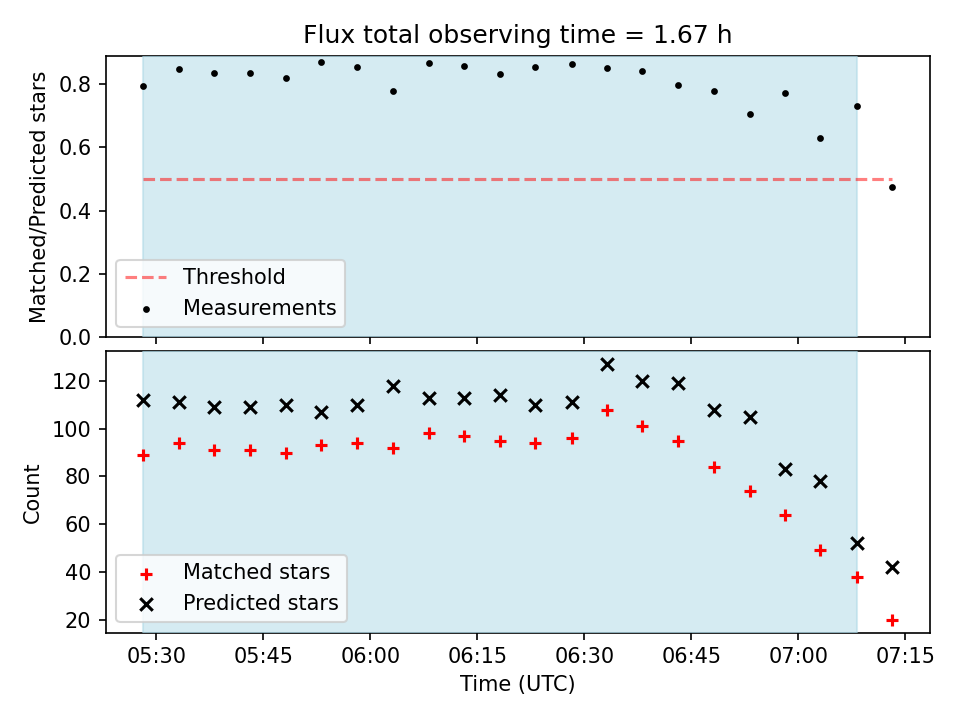 Flux total observing time = 1.67 h

Matched/Predicted stars

0.8
0.6
0.4
0.2
0.0

Threshold
Measurements

Count

120
100
80
60
40
20

Matched stars
Predicted stars

05:30 05:45 06:00 06:15 06:30 06:45 07:00 07:15

Time (UTC)